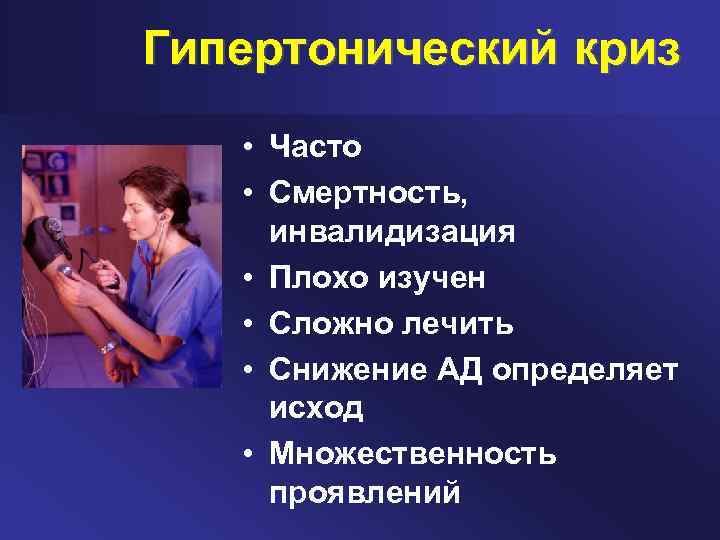 Гипертонический криз

• Часто
• Смертность, инвалидизация
• Плохо изучен
• Сложно лечить
• Снижение АД определяет исход
• Множественность проявлений